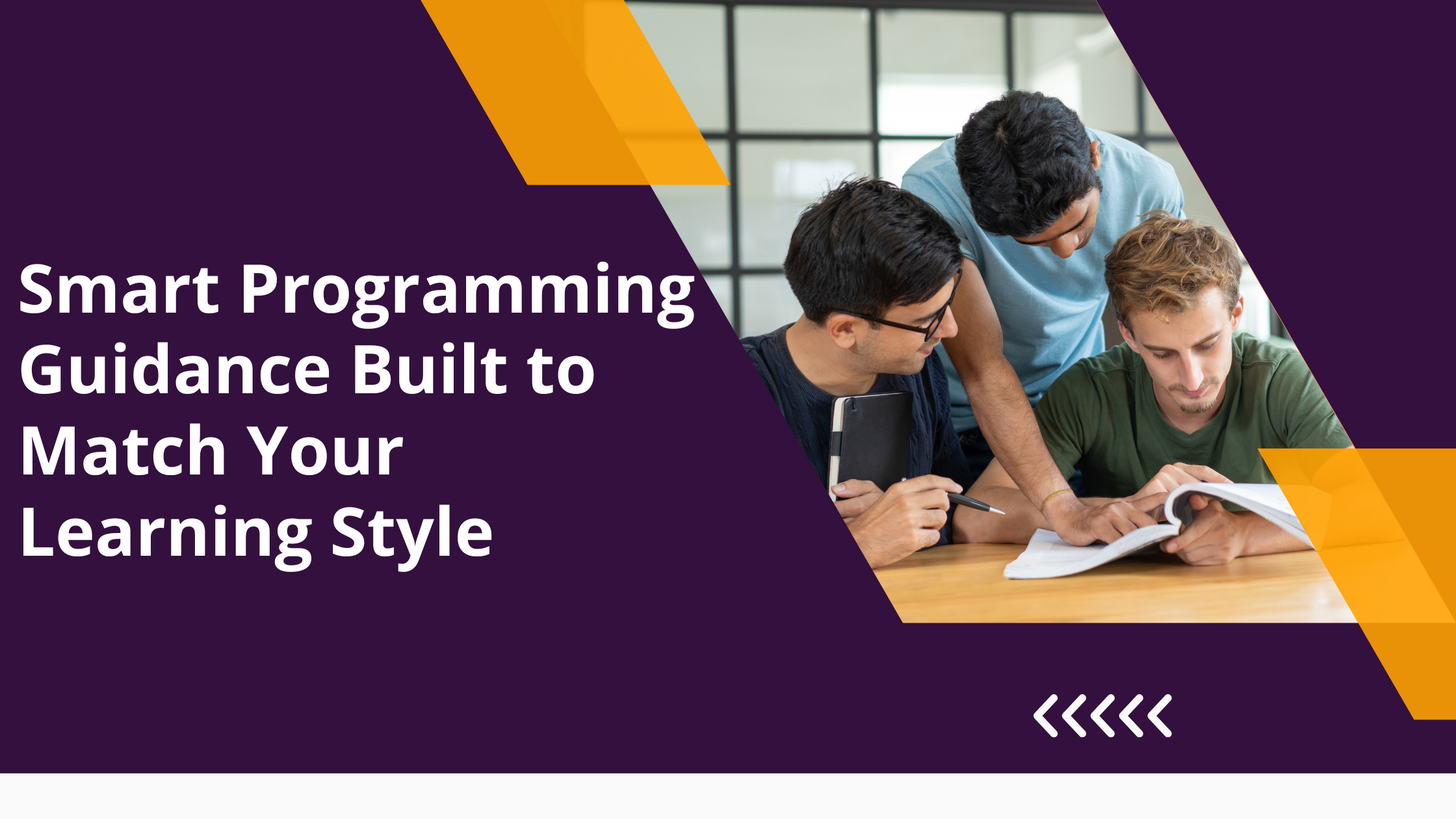 Smart Programming Guidance Built to Match Your Learning Style